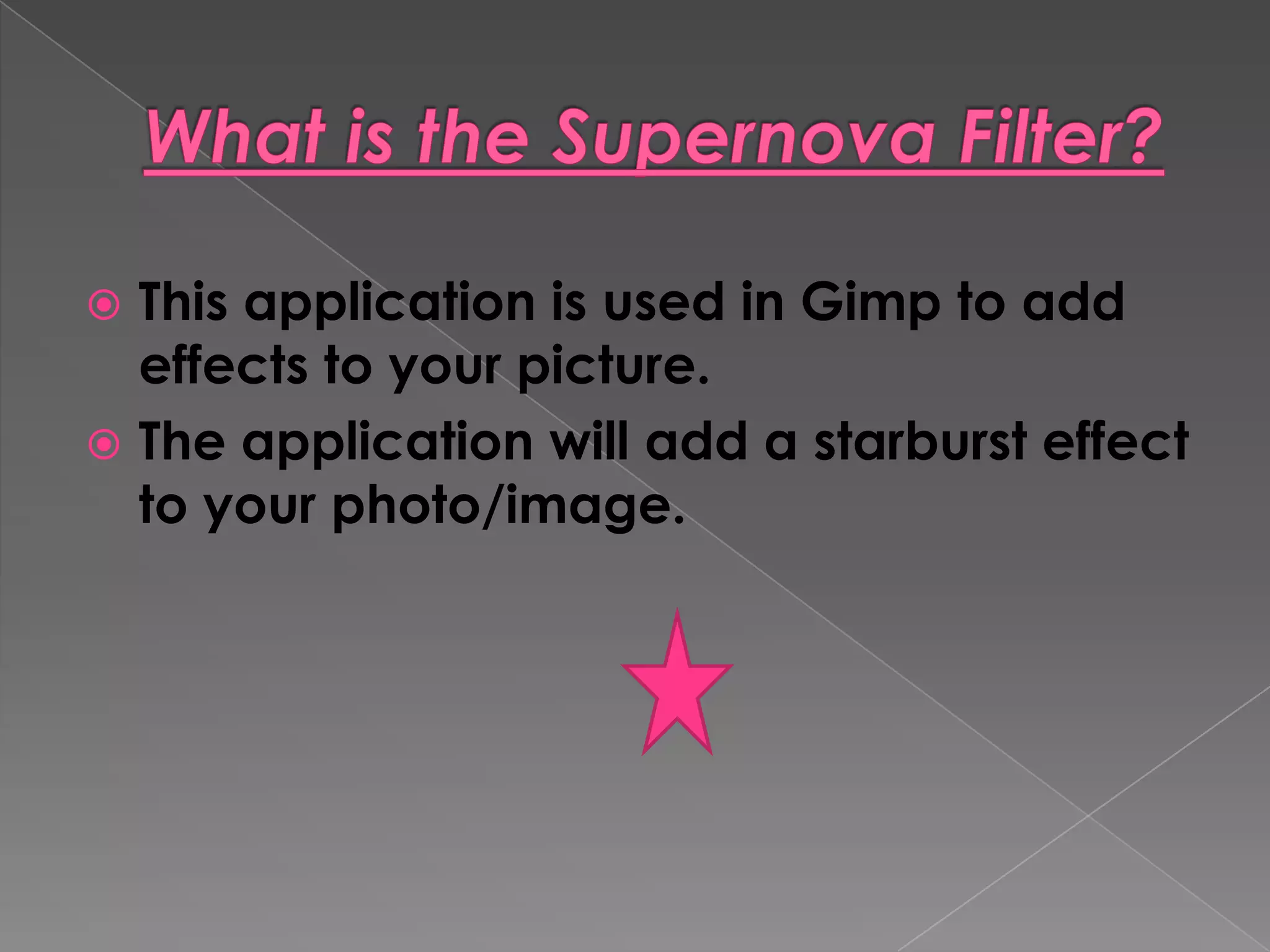 What is the Supernova Filter?

This application is used in Gimp to add effects to your picture.

The application will add a starburst effect to your photo/image.